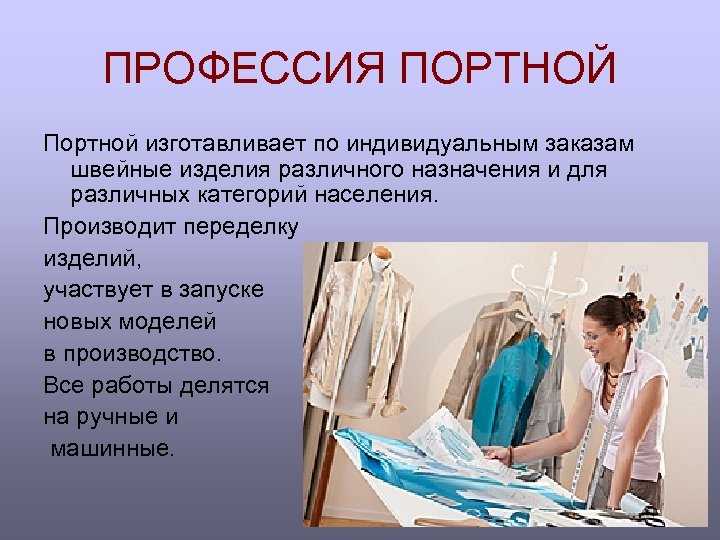 ПРОФЕССИЯ ПОРТНОЙ

Портной изготавливает по индивидуальным заказам швейные изделия различного назначения и для различных категорий населения.

Производит переделку изделий, участвует в запуске новых моделей в производство.

Все работы делятся на ручные и машинные.